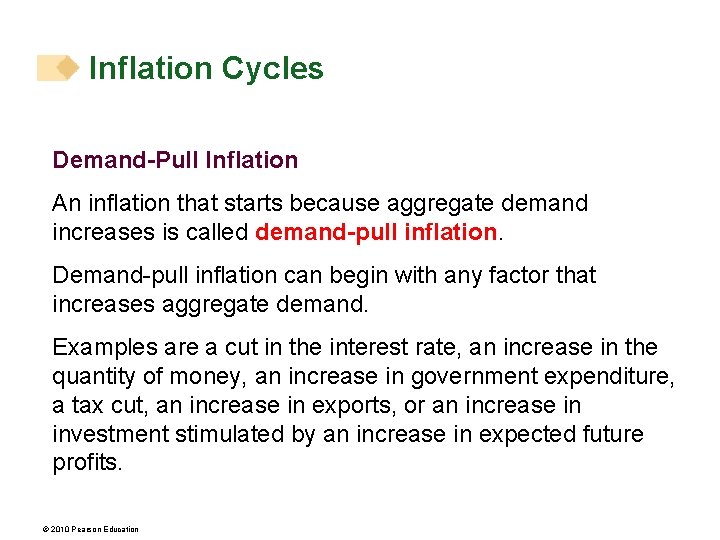 Inflation Cycles

Demand-Pull Inflation

An inflation that starts because aggregate demand increases is called demand-pull inflation.

Demand-pull inflation can begin with any factor that increases aggregate demand.

Examples are a cut in the interest rate, an increase in the quantity of money, an increase in government expenditure, a tax cut, an increase in exports, or an increase in investment stimulated by an increase in expected future profits.

© 2010 Pearson Education